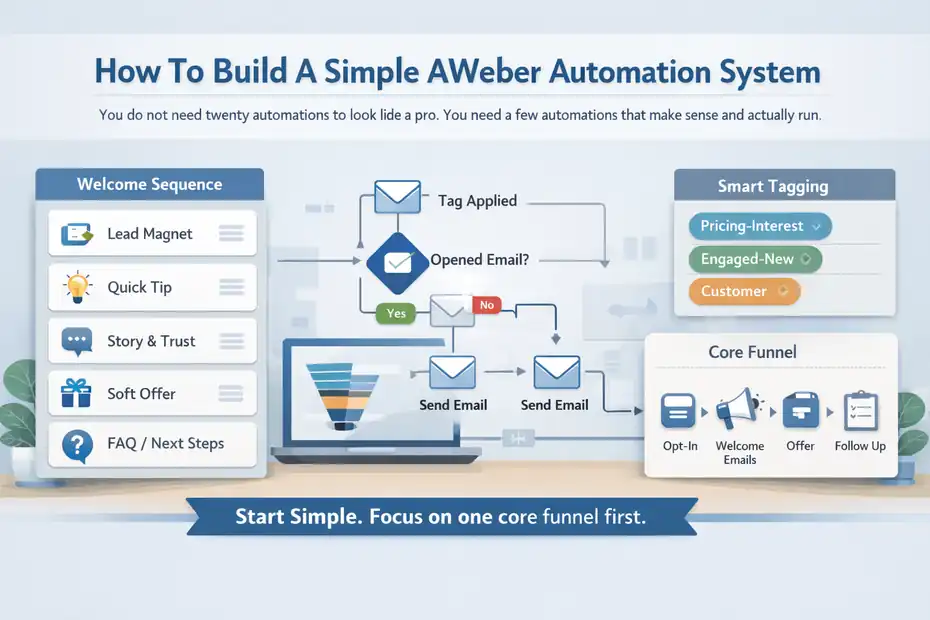 How To Build A Simple AWeber Automation System

You do not need twenty automations to look lide a pro. You need a few automations that make sense and actually run.

Welcome Sequence

Lead Magnet

Quick Tip

Story & Trust

Soft Offer

FAQ / Next Steps

Tag Applied

Opened Email?

Yes

No

Send Email

Send Email

Smart Tagging

Pricing-Interest

Engaged-New

Customer

Core Funnel

Opt-In

Welcome Emails

Offer

Follow Up

Start Simple. Focus on one core funnel first.